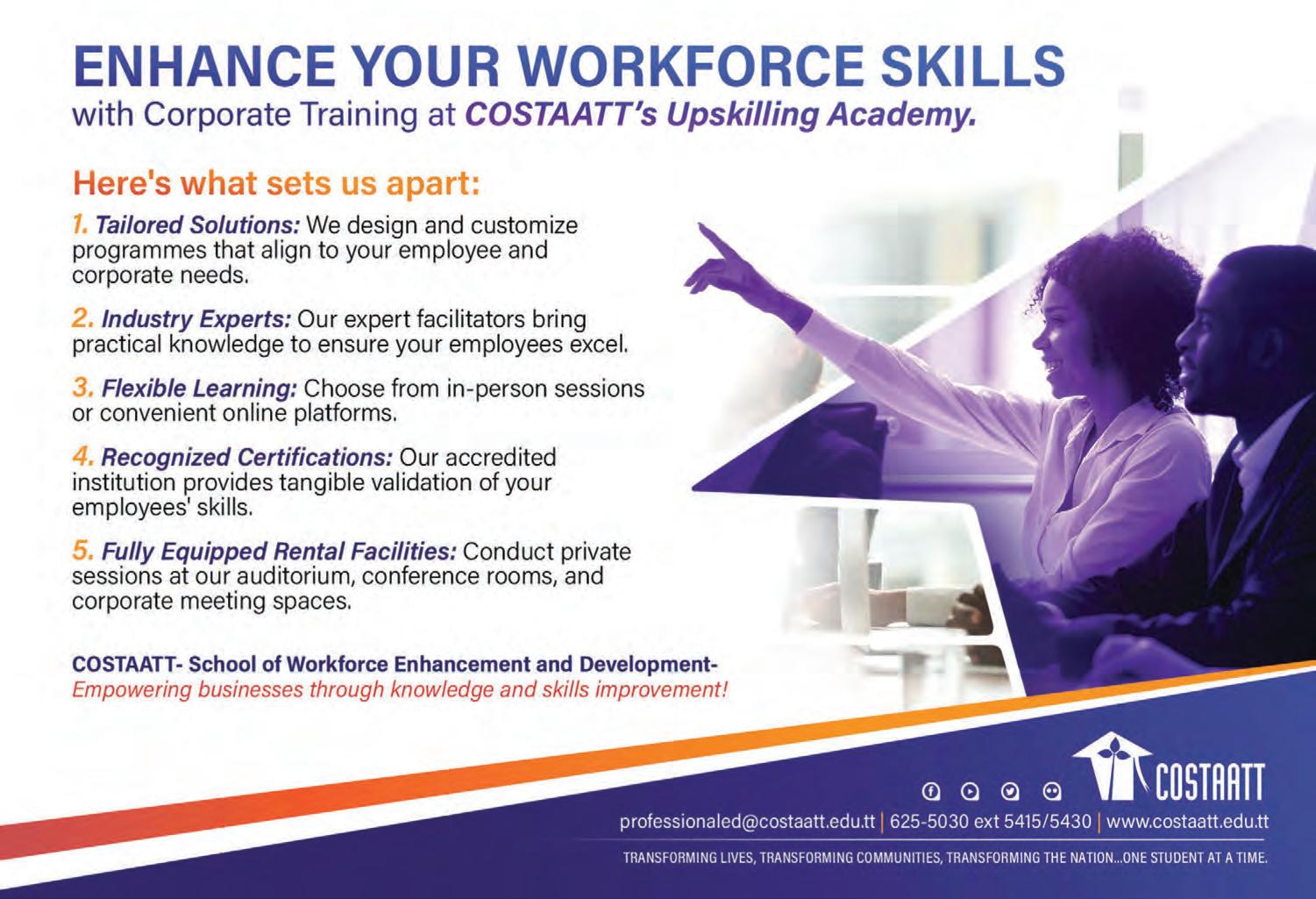 ENHANCE YOUR WORKFORCE SKILLS
with Corporate Training at COSTAATT's Upskilling Academy.

Here's what sets us apart:

1. Tailored Solutions: We design and customize programmes that align to your employee and corporate needs.

2. Industry Experts: Our expert facilitators bring practical knowledge to ensure your employees excel.

3. Flexible Learning: Choose from in-person sessions or convenient online platforms.

4. Recognized Certifications: Our accredited institution provides tangible validation of your employees' skills.

5. Fully Equipped Rental Facilities: Conduct private sessions at our auditorium, conference rooms, and corporate meeting spaces.

COSTAATT- School of Workforce Enhancement and Development-
Empowering businesses through knowledge and skills improvement!

COSTAATT

professionaled@costaatt.edu.tt | 625-5030 ext 5415/5430 | www.costaatt.edu.tt

TRANSFORMING LIVES, TRANSFORMING COMMUNITIES, TRANSFORMING THE NATION...ONE STUDENT AT A TIME.